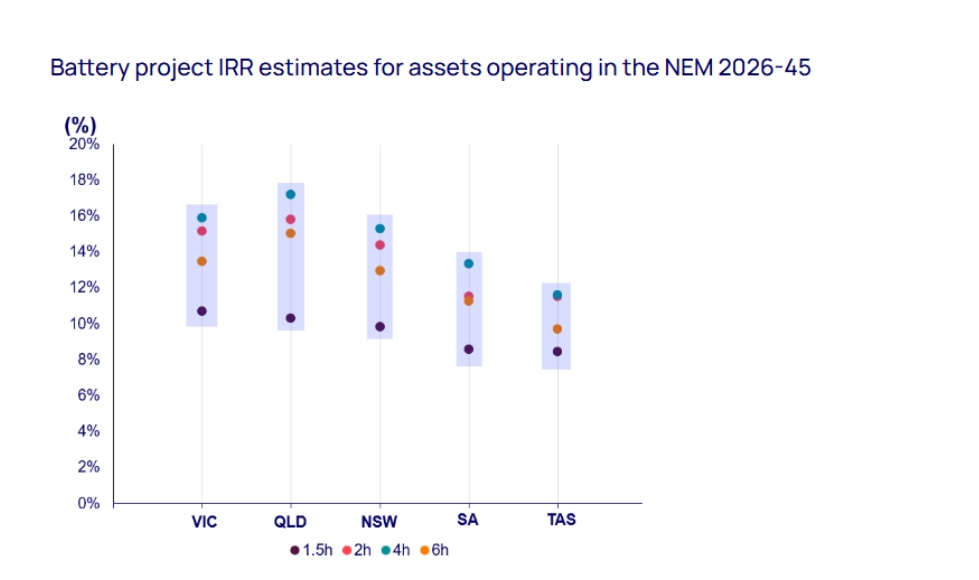 Battery project IRR estimates for assets operating in the NEM 2026-45

(%)
20%
18%
16%
14%
12%
10%
8%
6%
4%
2%
0%

VIC
QLD
NSW
SA
TAS

1.5h 2h 4h 6h